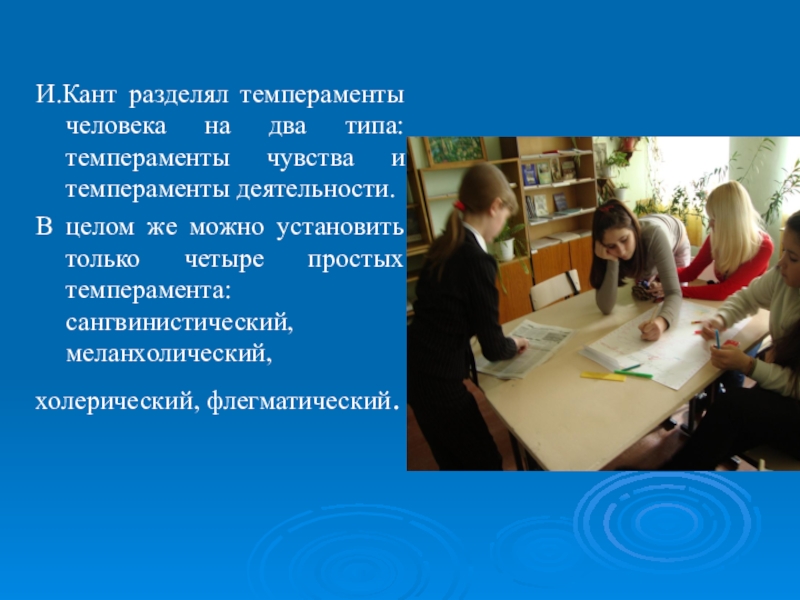 И.Кант разделял темпераменты человека на два типа: темпераменты чувства и темпераменты деятельности.

В целом же можно установить только четыре простых темперамента: сангвинистический, меланхолический,

холерический, флегматический.